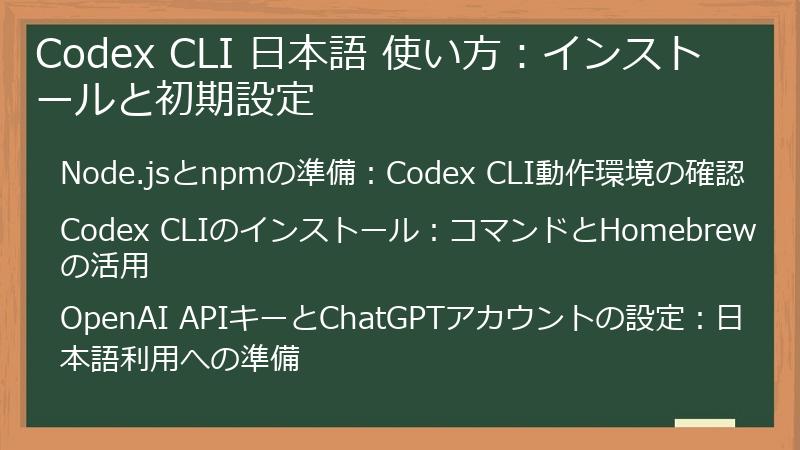 Codex CLI 日本語 使い方：インストールと初期設定

Node.jsとnpmの準備：Codex CLI動作環境の確認

Codex CLIのインストール：コマンドとHomebrewの活用

OpenAI APIキーとChatGPTアカウントの設定：日本語利用への準備